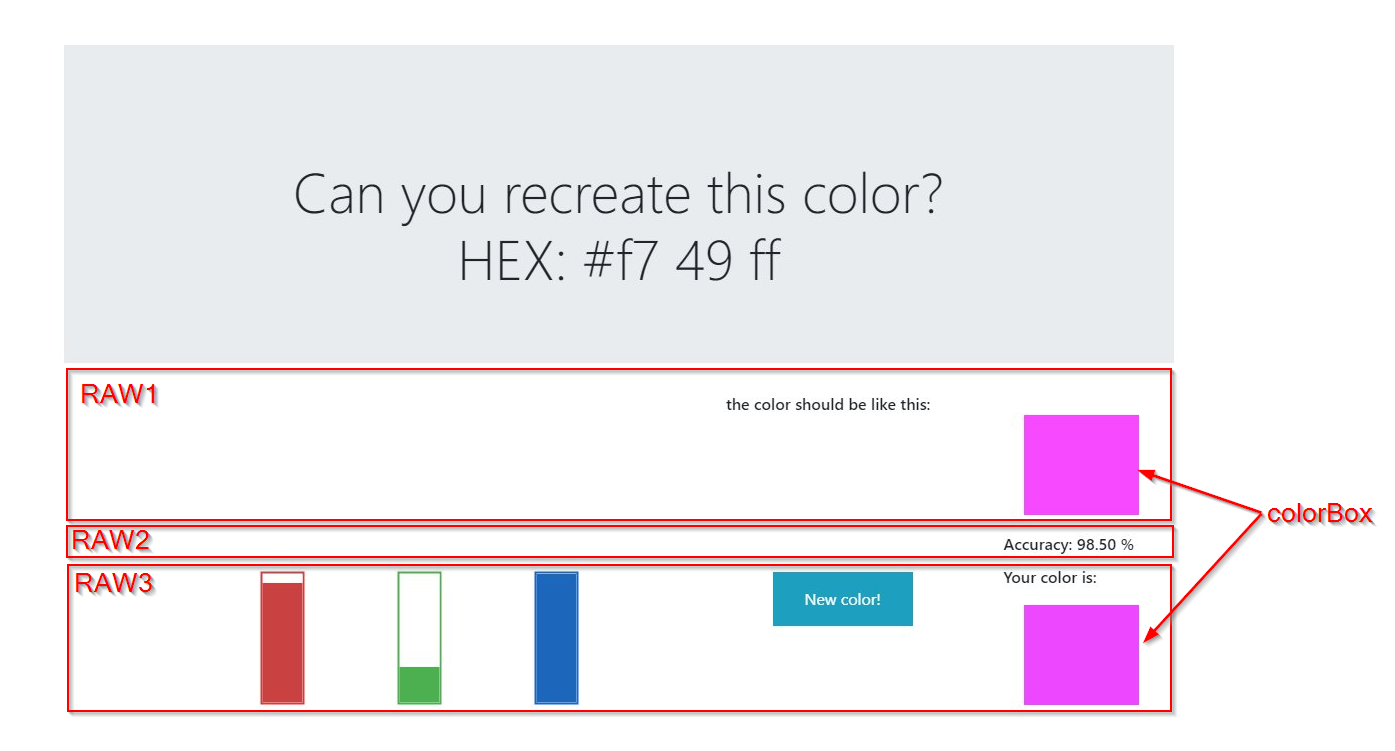 Can you recreate this color?
HEX: #f7 49 ff

RAW1

the color should be like this:

colorBox

RAW2

Accuracy: 98.50 %

RAW3

New color!

Your color is: